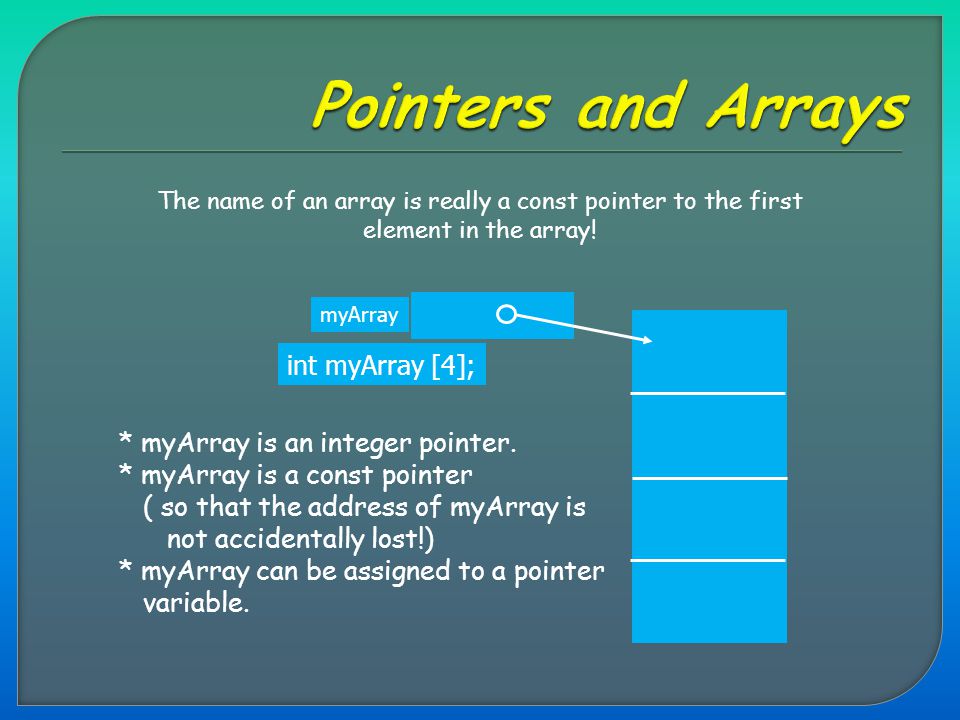 Pointers and Arrays

The name of an array is really a const pointer to the first element in the array!

myArray

int myArray [4];

* myArray is an integer pointer.
* myArray is a const pointer
( so that the address of myArray is not accidentally lost!)
* myArray can be assigned to a pointer variable.